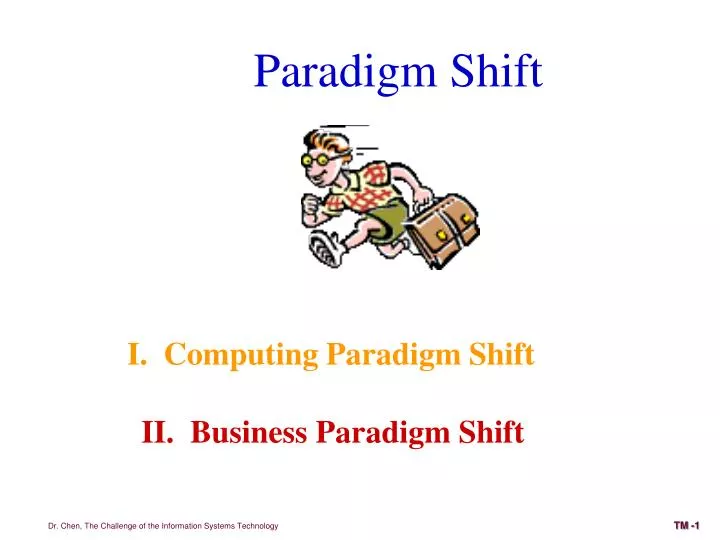 Paradigm Shift

I. Computing Paradigm Shift

II. Business Paradigm Shift

Dr. Chen, The Challenge of the Information Systems Technology

TM -1